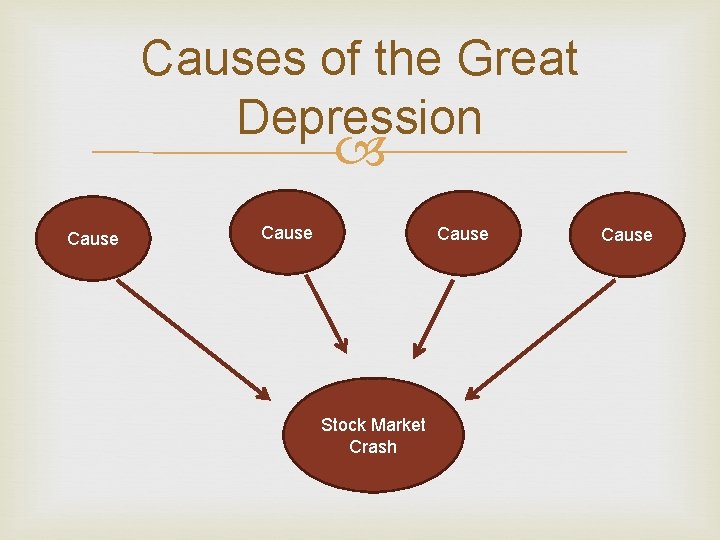 Causes of the Great Depression

Cause

Cause

Cause

Cause

Stock Market Crash